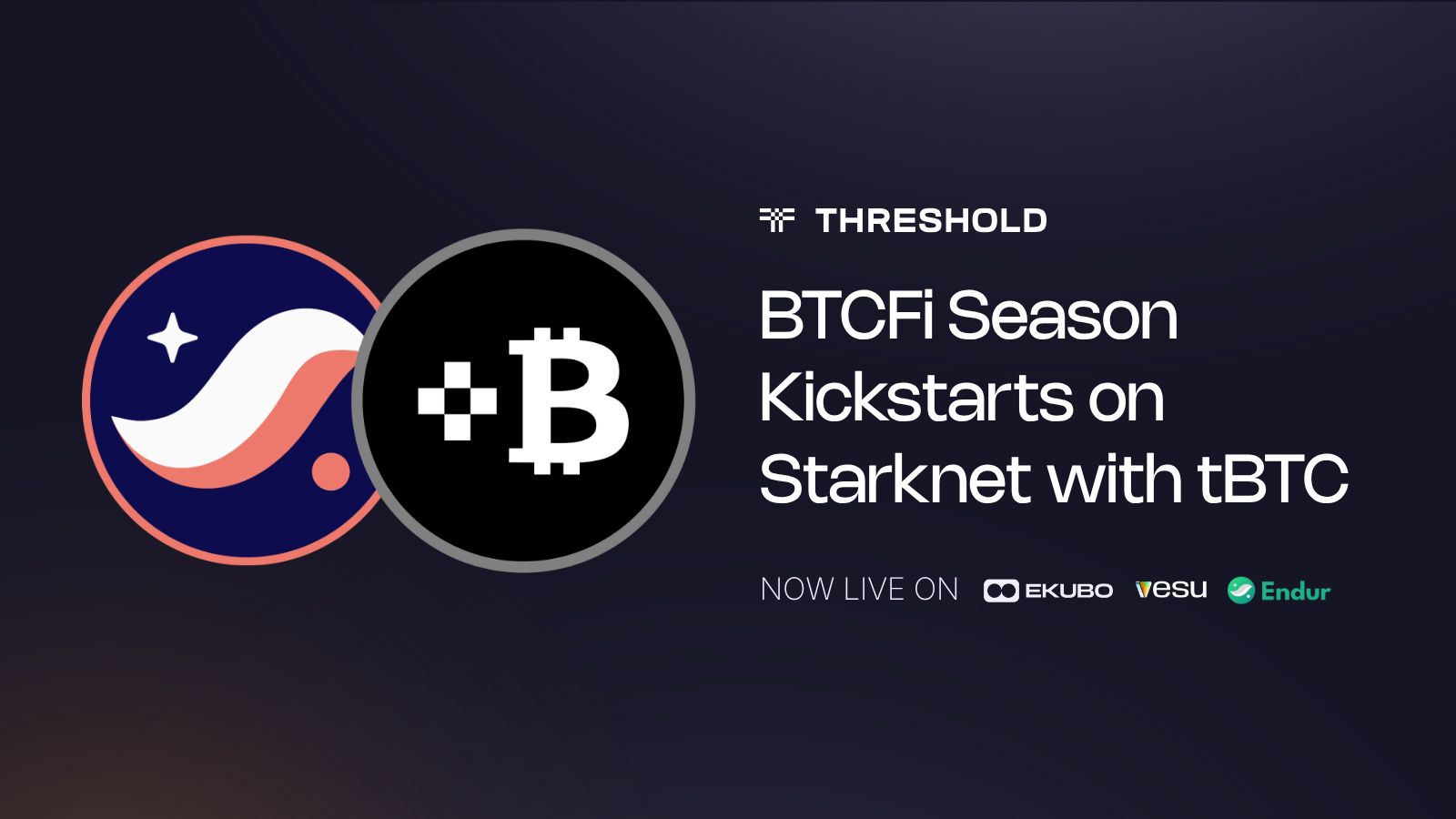 THRESHOLD

BTCFi Season Kickstarts on Starknet with tBTC

NOW LIVE ON EKUBO vesu Endur